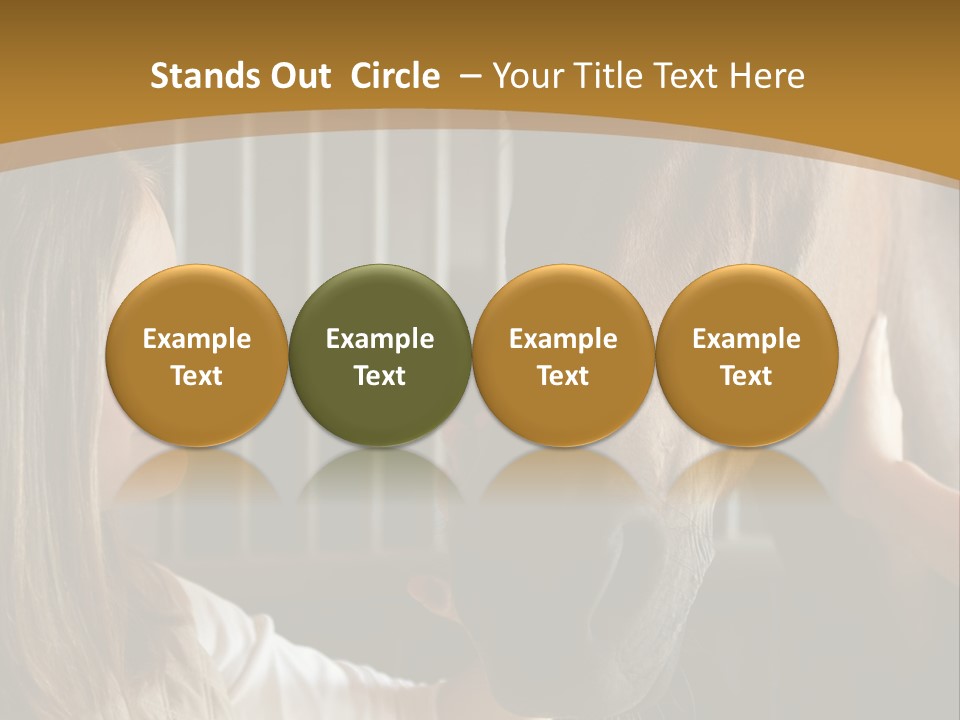 Stands Out Circle – Your Title Text Here

Example Text

Example Text

Example Text

Example Text